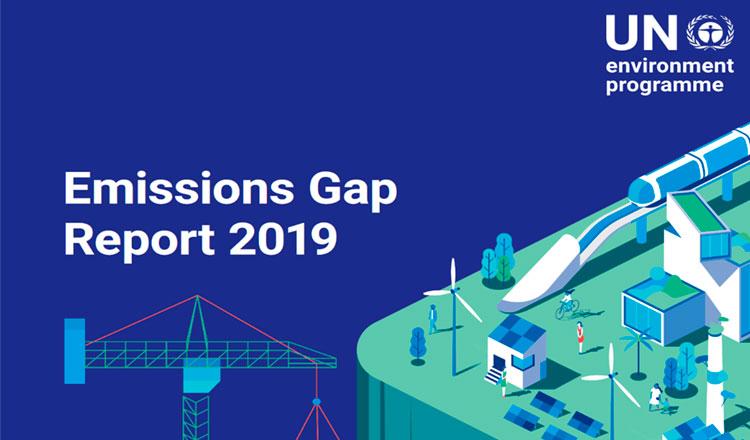 UN environment programme

Emissions Gap Report 2019